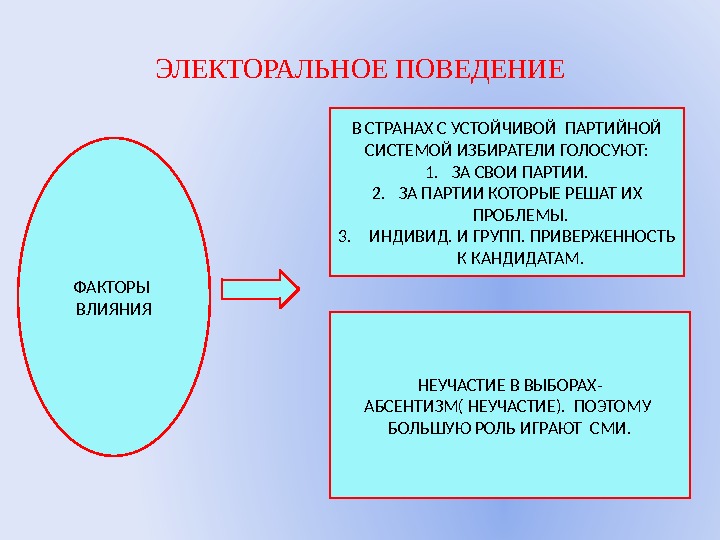 ЭЛЕКТОРАЛЬНОЕ ПОВЕДЕНИЕ

ФАКТОРЫ ВЛИЯНИЯ

В СТРАНАХ С УСТОЙЧИВОЙ ПАРТИЙНОЙ СИСТЕМОЙ ИЗБИРАТЕЛИ ГОЛОСУЮТ:
1. ЗА СВОИ ПАРТИИ.
2. ЗА ПАРТИИ КОТОРЫЕ РЕШАТ ИХ ПРОБЛЕМЫ.
3. ИНДИВИД. И ГРУПП. ПРИВЕРЖЕННОСТЬ К КАНДИДАТАМ.

НЕУЧАСТИЕ В ВЫБОРАХ- АБСЕНТИЗМ( НЕУЧАСТИЕ). ПОЭТОМУ БОЛЬШУЮ РОЛЬ ИГРАЮТ СМИ.